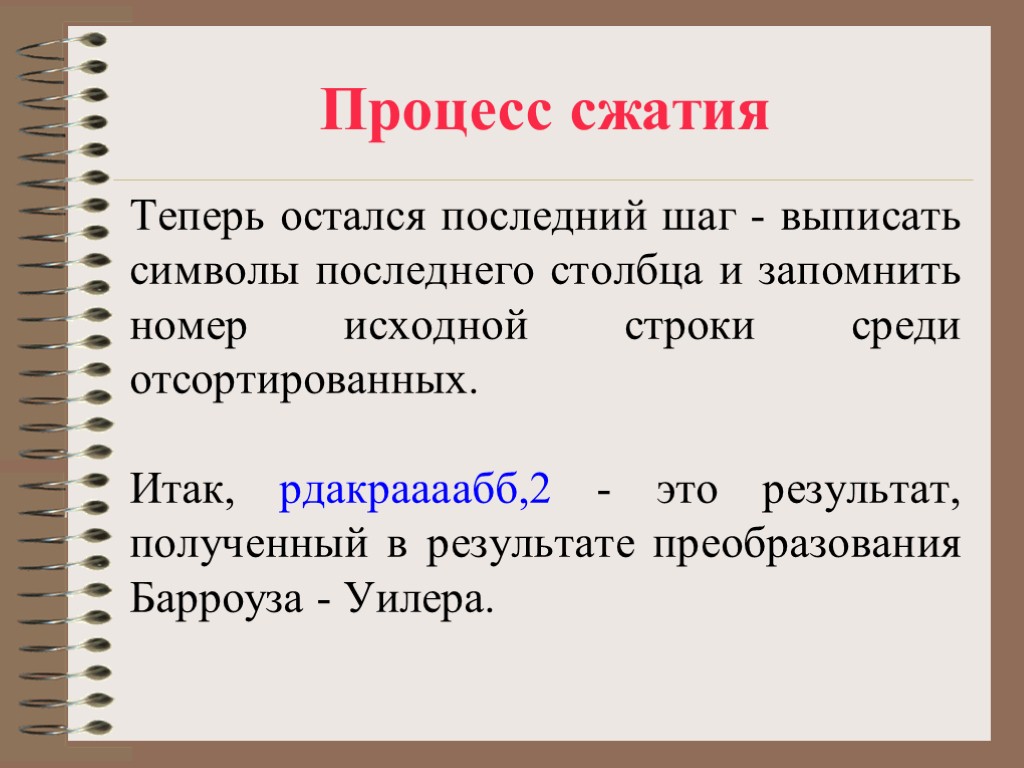 Процесс сжатия

Теперь остался последний шаг - выписать символы последнего столбца и запомнить номер исходной строки среди отсортированных.

Итак, рдакраааабб,2 - это результат, полученный в результате преобразования Барроуза - Уилера.